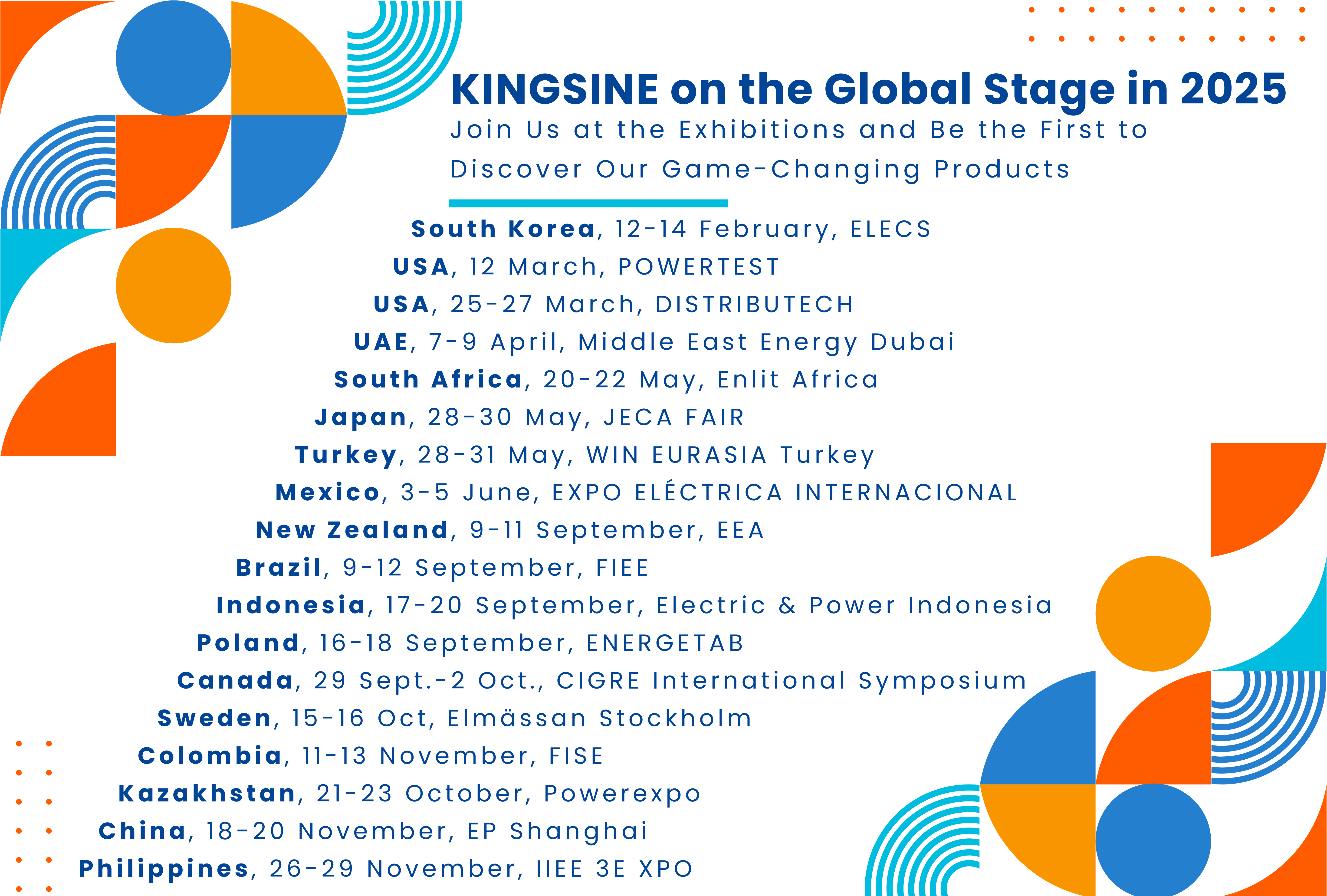 KINGSINE on the Global Stage in 2025

Join Us at the Exhibitions and Be the First to Discover Our Game-Changing Products

South Korea, 12-14 February, ELECS
USA, 12 March, POWERTEST
USA, 25-27 March, DISTRIBUTECH
UAE, 7-9 April, Middle East Energy Dubai
South Africa, 20-22 May, Enlit Africa
Japan, 28-30 May, JECA FAIR
Turkey, 28-31 May, WIN EURASIA Turkey
Mexico, 3-5 June, EXPO ELÉCTRICA INTERNACIONAL
New Zealand, 9-11 September, EEA
Brazil, 9-12 September, FIEE
Indonesia, 17-20 September, Electric & Power Indonesia
Poland, 16-18 September, ENERGETAB
Canada, 29 Sept.-2 Oct., CIGRE International Symposium
Sweden, 15-16 Oct, Elmässan Stockholm
Colombia, 11-13 November, FISE
Kazakhstan, 21-23 October, Powerexpo
China, 18-20 November, EP Shanghai
Philippines, 26-29 November, IIEE 3E XPO